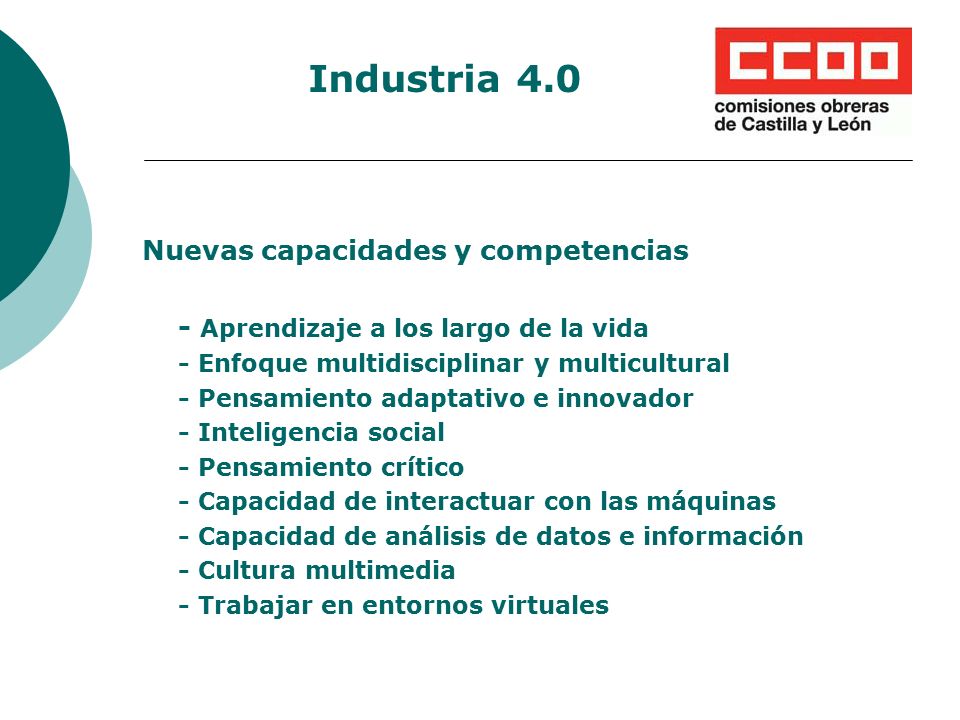 Industria 4.0

CCOO
comisiones obreras
de Castilla y León

Nuevas capacidades y competencias

- Aprendizaje a los largo de la vida
- Enfoque multidisciplinar y multicultural
- Pensamiento adaptativo e innovador
- Inteligencia social
- Pensamiento crítico
- Capacidad de interactuar con las máquinas
- Capacidad de análisis de datos e información
- Cultura multimedia
- Trabajar en entornos virtuales